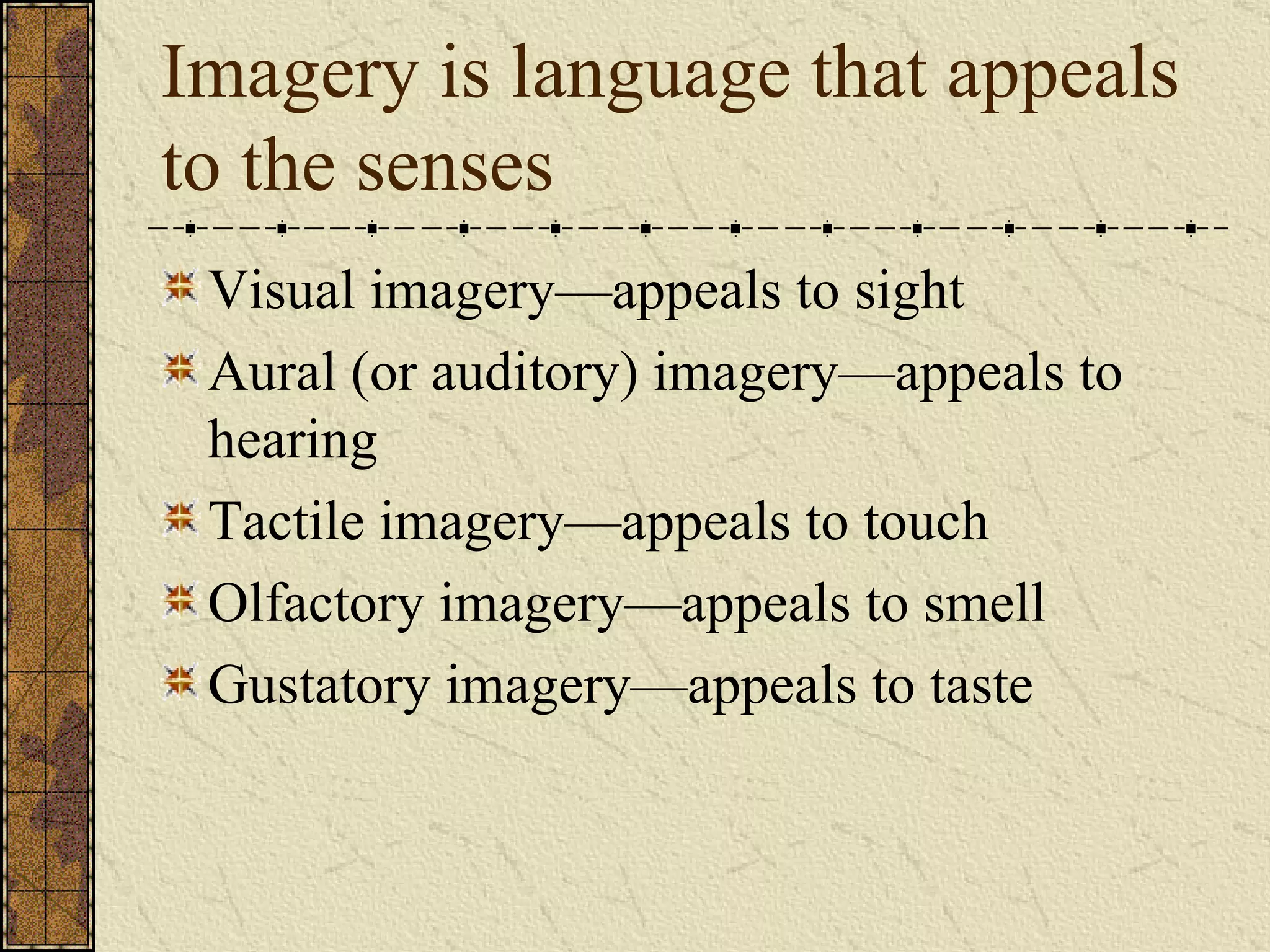 Imagery is language that appeals to the senses

Visual imagery—appeals to sight

Aural (or auditory) imagery—appeals to hearing

Tactile imagery—appeals to touch

Olfactory imagery—appeals to smell

Gustatory imagery—appeals to taste